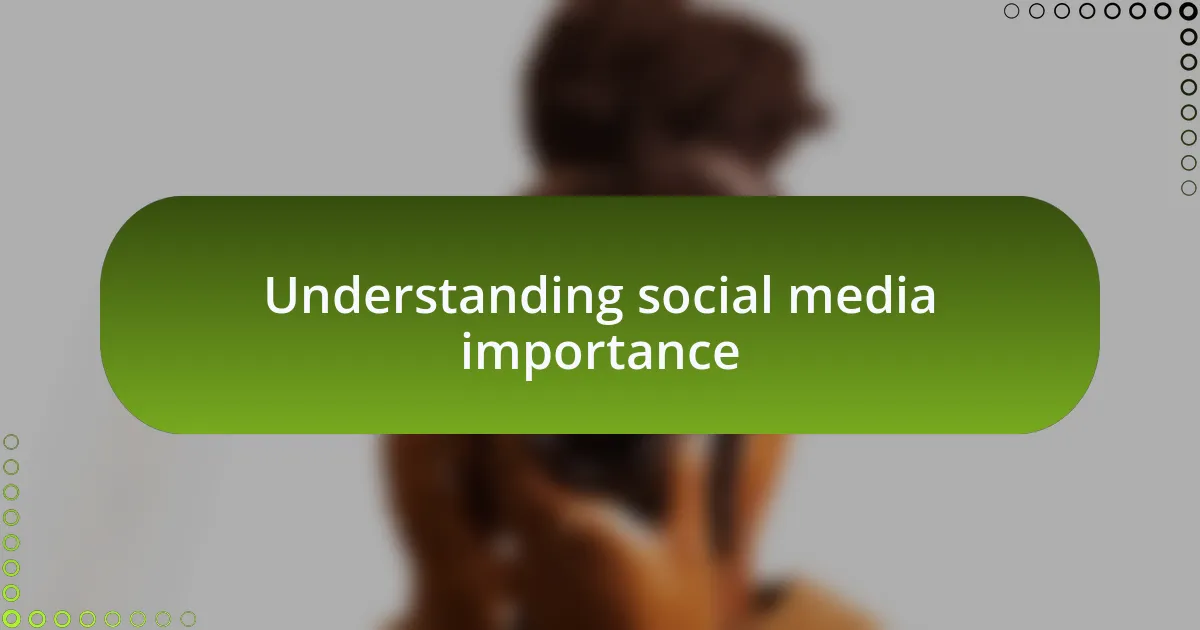 Understanding social media importance